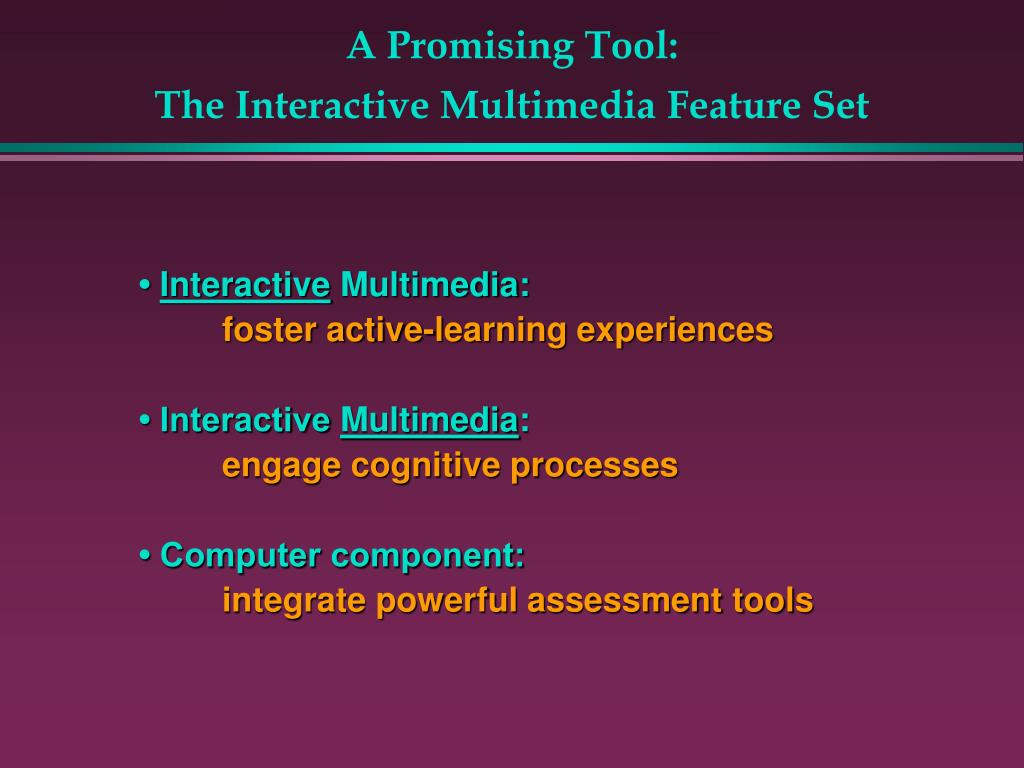 A Promising Tool:
The Interactive Multimedia Feature Set

• Interactive Multimedia:
foster active-learning experiences

• Interactive Multimedia:
engage cognitive processes

• Computer component:
integrate powerful assessment tools